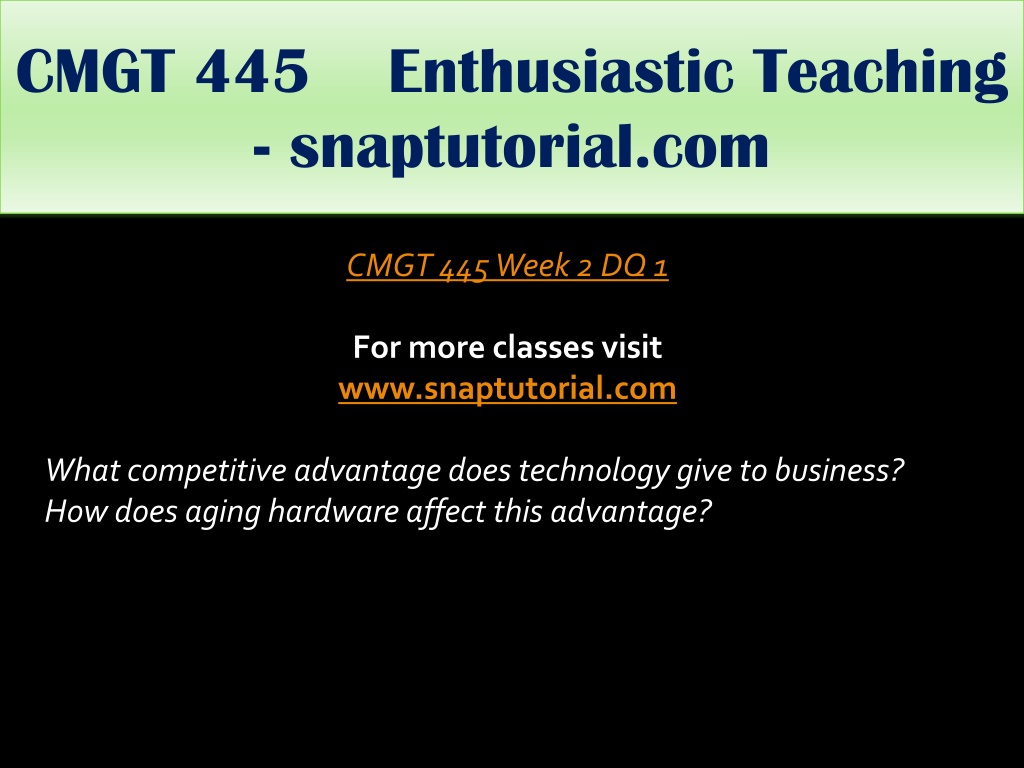 CMGT 445 Enthusiastic Teaching - snaptutorial.com

CMGT 445 Week 2 DQ 1

For more classes visit
www.snaptutorial.com

What competitive advantage does technology give to business? How does aging hardware affect this advantage?